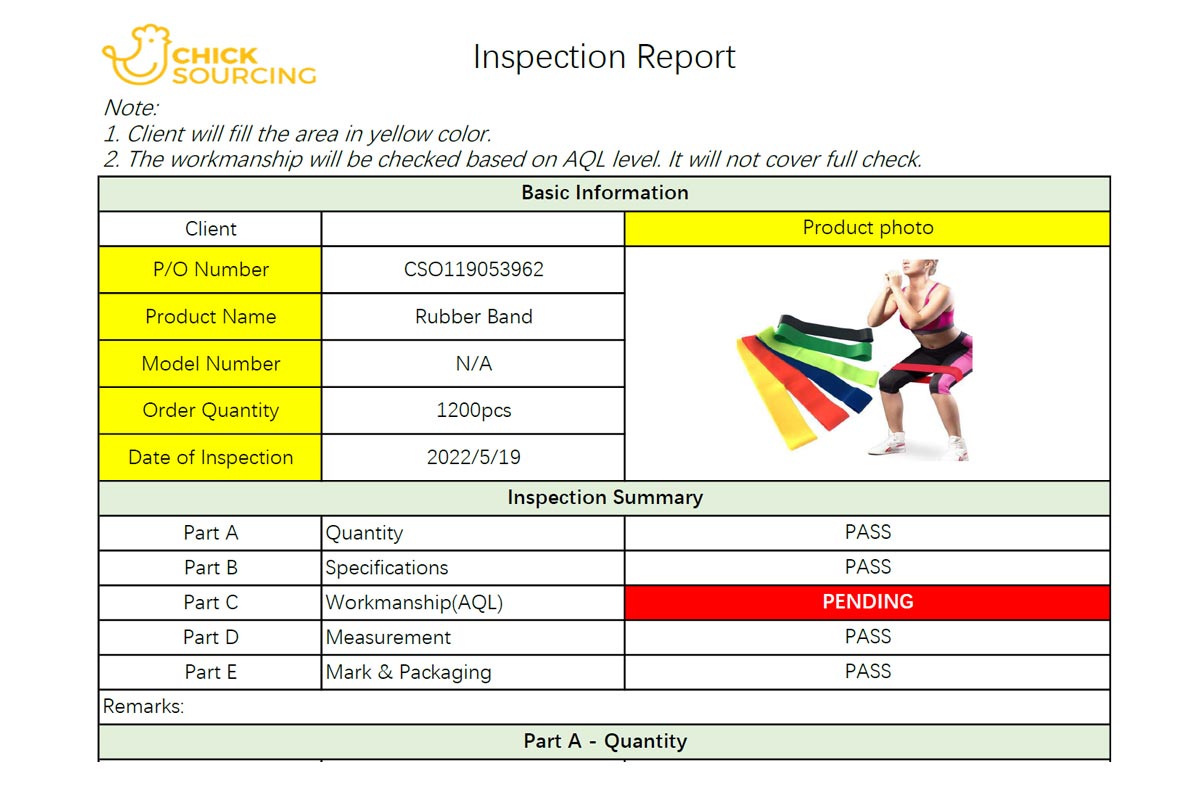 CHICK SOURCING

Inspection Report

Note:
1. Client will fill the area in yellow color.
2. The workmanship will be checked based on AQL level. It will not cover full check.

| Basic Information | | |
|---|---|---|
| Client | | Product photo |
| P/O Number | CSO119053962 | |
| Product Name | Rubber Band | |
| Model Number | N/A | |
| Order Quantity | 1200pcs | |
| Date of Inspection | 2022/5/19 | |
| Inspection Summary | | |
| Part A | Quantity | PASS |
| Part B | Specifications | PASS |
| Part C | Workmanship(AQL) | PENDING |
| Part D | Measurement | PASS |
| Part E | Mark & Packaging | PASS |
| Remarks: | | |
| Part A - Quantity | | |